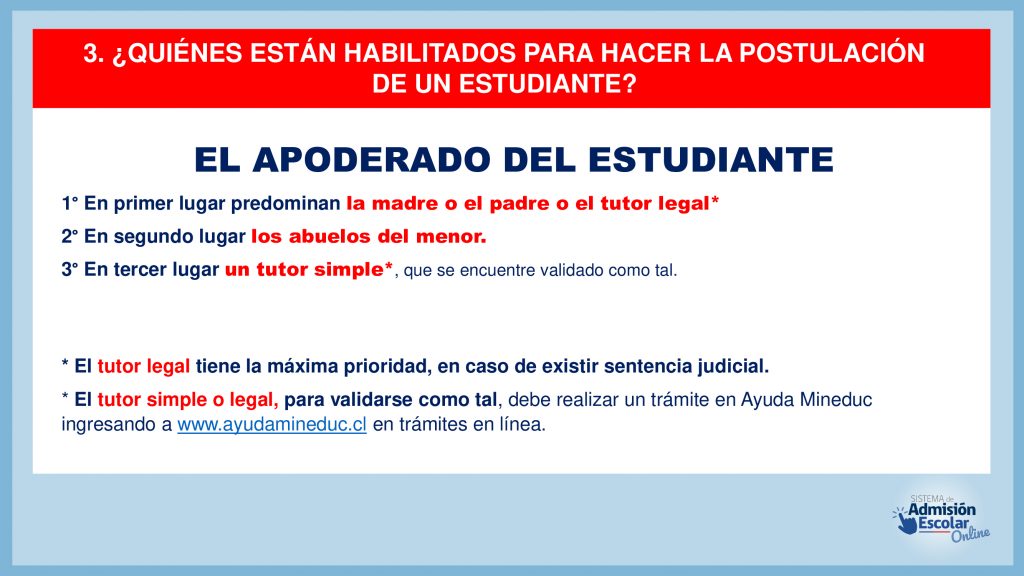 3. ¿QUIÉNES ESTÁN HABILITADOS PARA HACER LA POSTULACIÓN DE UN ESTUDIANTE?

EL APODERADO DEL ESTUDIANTE

1° En primer lugar predominan la madre o el padre o el tutor legal*

2° En segundo lugar los abuelos del menor.

3° En tercer lugar un tutor simple*, que se encuentre validado como tal.

* El tutor legal tiene la máxima prioridad, en caso de existir sentencia judicial.

* El tutor simple o legal, para validarse como tal, debe realizar un trámite en Ayuda Mineduc ingresando a www.ayudamineduc.cl en trámites en línea.

SISTEMA de Admisión Escolar Online